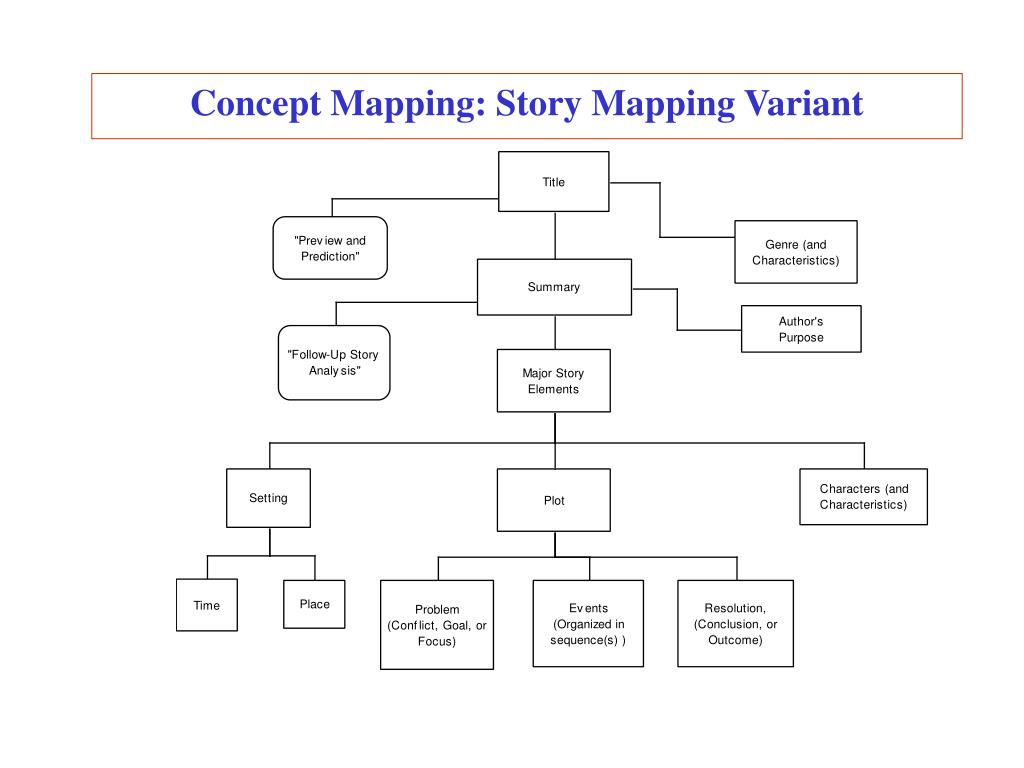 Concept Mapping: Story Mapping Variant

Title

"Preview and Prediction"

Genre (and Characteristics)

Summary

Author's Purpose

"Follow-Up Story Analysis"

Major Story Elements

Setting

Plot

Characters (and Characteristics)

Time

Place

Problem (Conflict, Goal, or Focus)

Events (Organized in sequence(s) )

Resolution, (Conclusion, or Outcome)